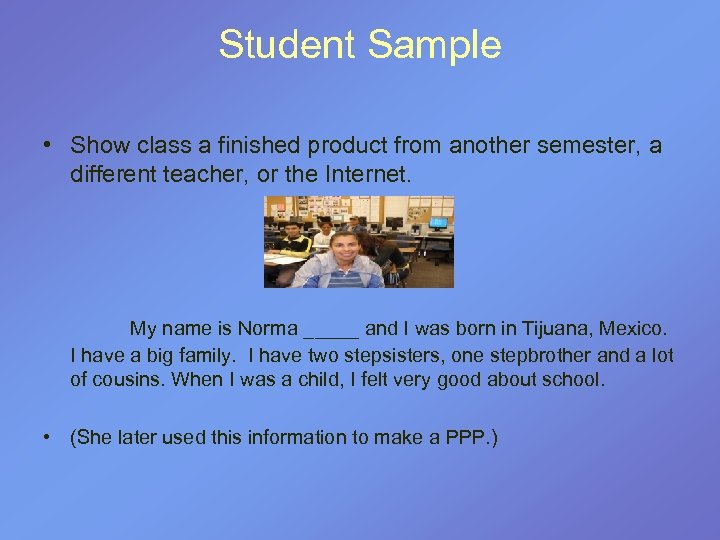 Student Sample

• Show class a finished product from another semester, a different teacher, or the Internet.

My name is Norma _____ and I was born in Tijuana, Mexico. I have a big family. I have two stepsisters, one stepbrother and a lot of cousins. When I was a child, I felt very good about school.

• (She later used this information to make a PPP.)